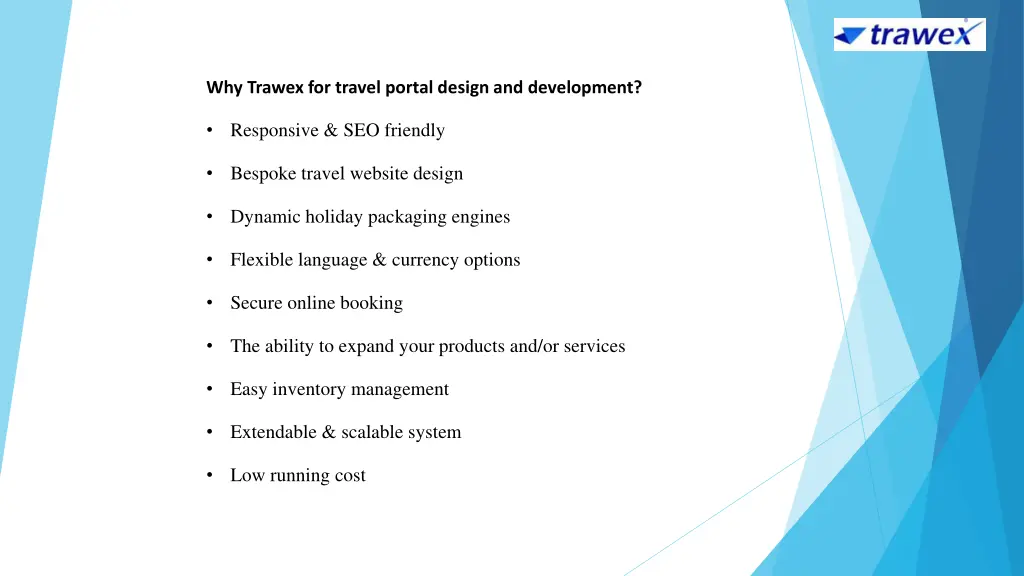 trawex

Why Trawex for travel portal design and development?

• Responsive & SEO friendly

• Bespoke travel website design

• Dynamic holiday packaging engines

• Flexible language & currency options

• Secure online booking

• The ability to expand your products and/or services

• Easy inventory management

• Extendable & scalable system

• Low running cost